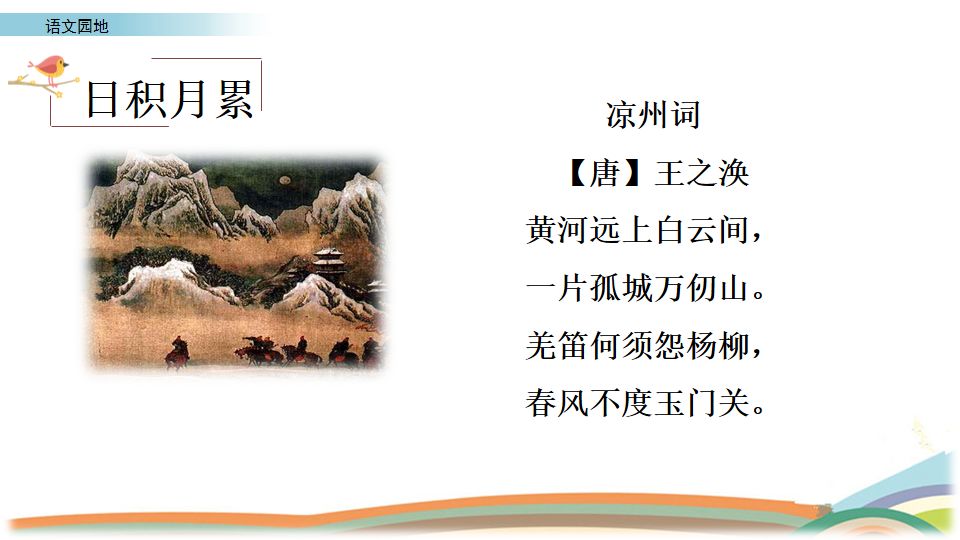 语文园地

日积月累

凉州词

【唐】王之涣

黄河远上白云间，

一片孤城万仞山。

羌笛何须怨杨柳，

春风不度玉门关。